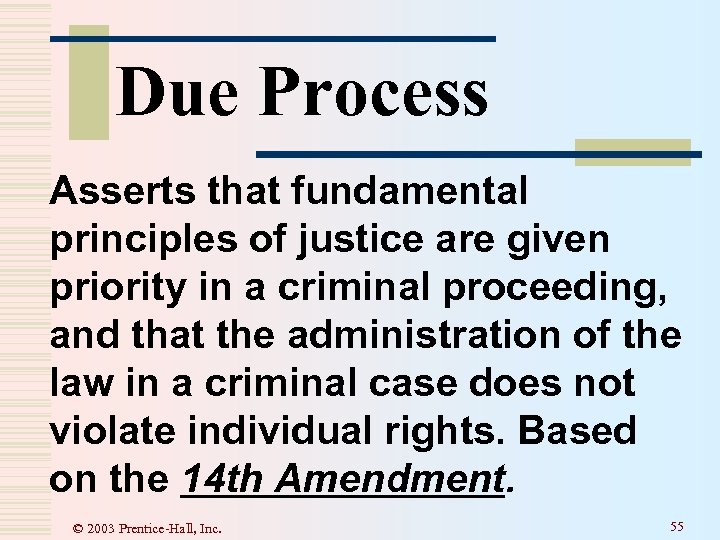 Due Process

Asserts that fundamental principles of justice are given priority in a criminal proceeding, and that the administration of the law in a criminal case does not violate individual rights. Based on the 14th Amendment.

© 2003 Prentice-Hall, Inc.

55